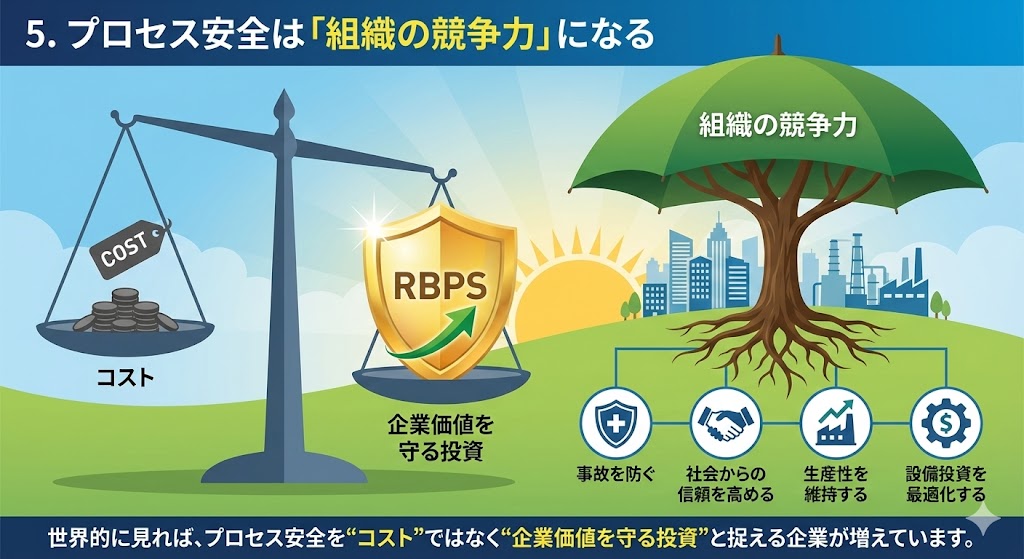 5. プロセス安全は「組織の競争力」になる

COST

コスト

RBPS

企業価値を守る投資

組織の競争力

事故を防ぐ

社会からの信頼を高める

生産性を維持する

設備投資を最適化する

世界的に見れば、プロセス安全を“コスト”ではなく“企業価値を守る投資”と捉える企業が増えています。